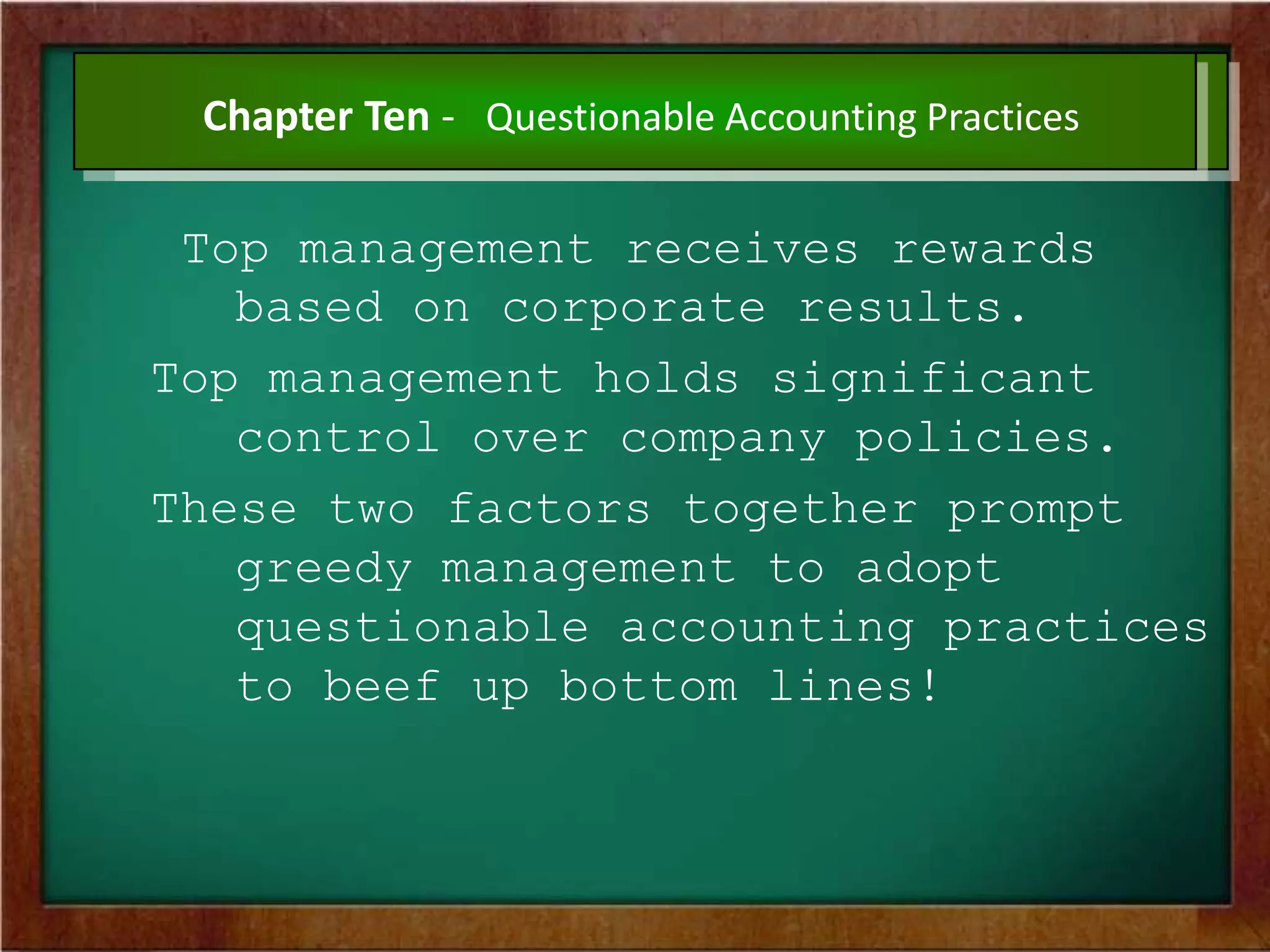 Chapter Ten - Questionable Accounting Practices

Top management receives rewards based on corporate results.

Top management holds significant control over company policies.

These two factors together prompt greedy management to adopt questionable accounting practices to beef up bottom lines!